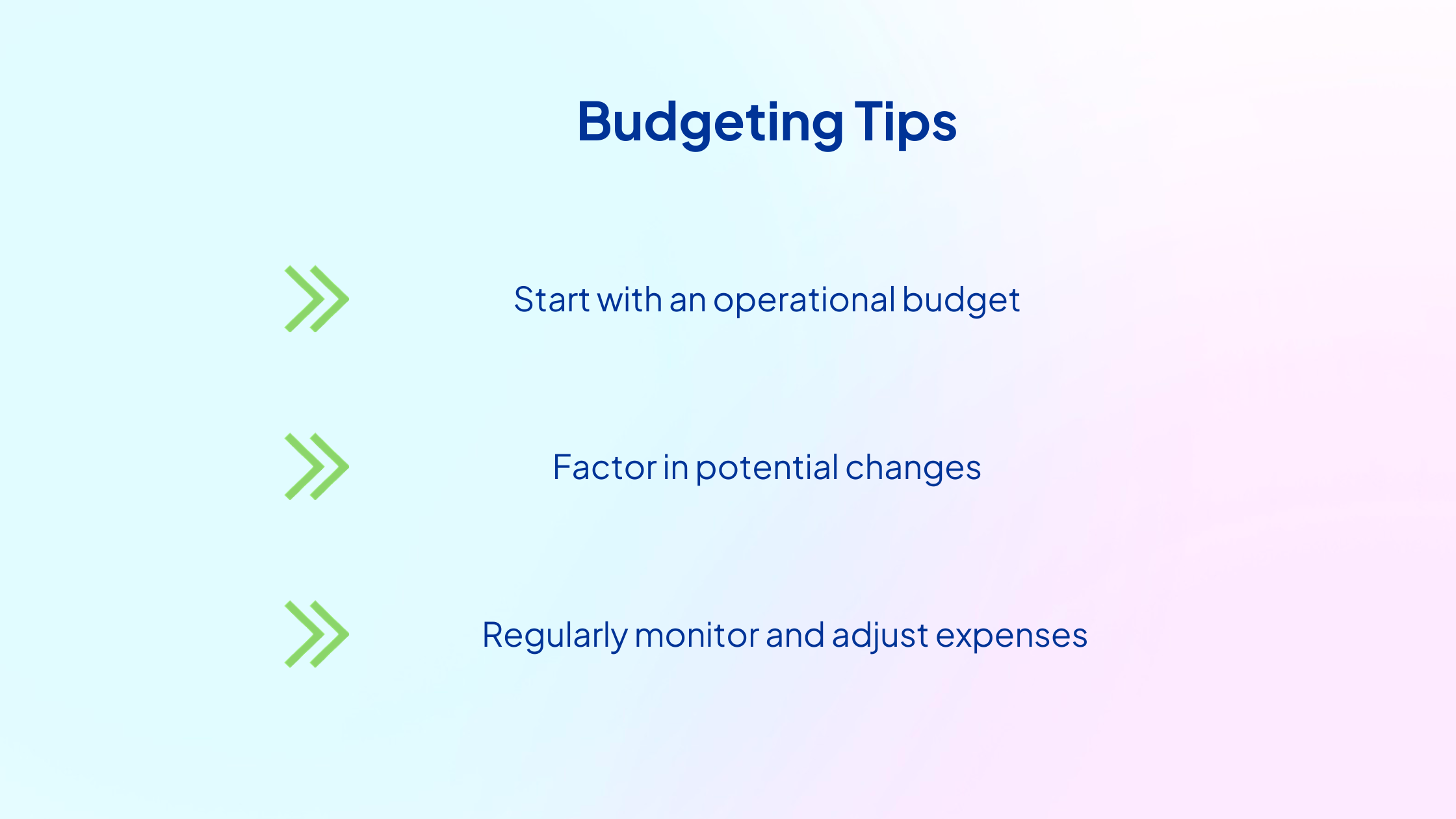 Budgeting Tips

Start with an operational budget

Factor in potential changes

Regularly monitor and adjust expenses